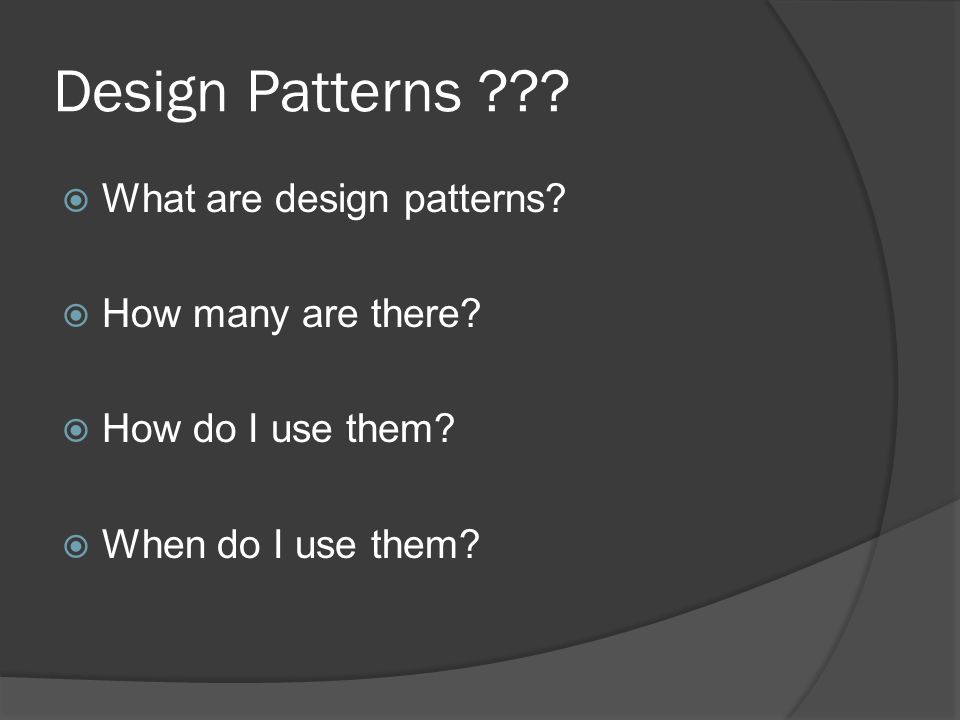 Design Patterns ???

What are design patterns?

How many are there?

How do I use them?

When do I use them?